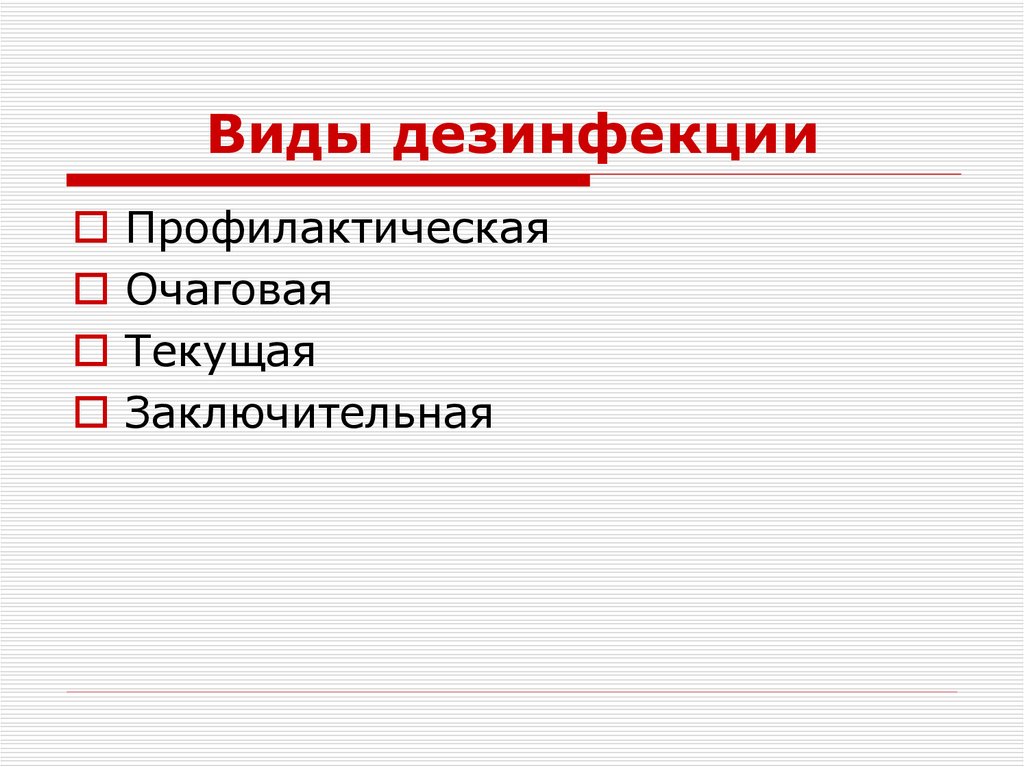 Виды дезинфекции

Профилактическая
Очаговая
Текущая
Заключительная